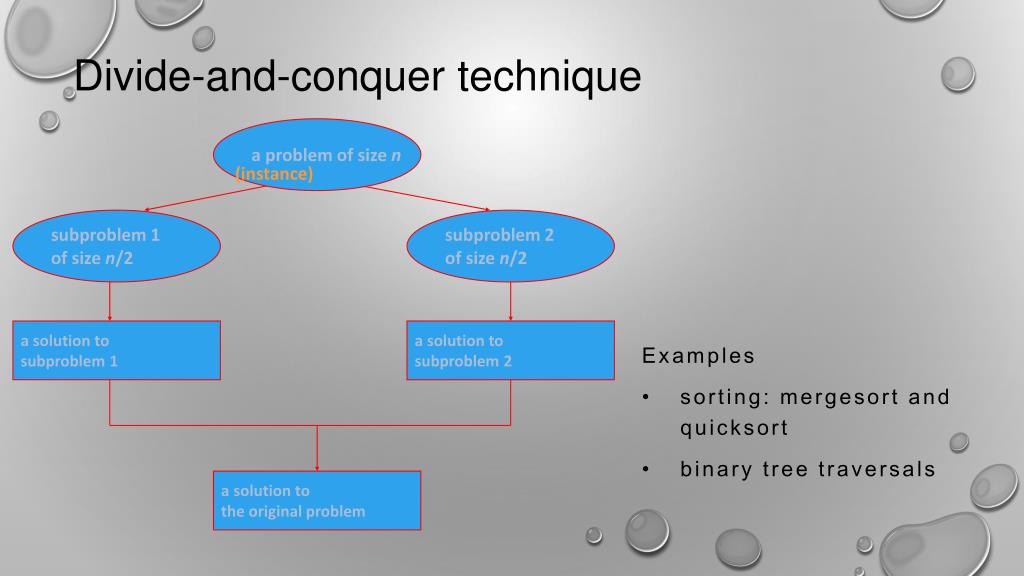 Divide-and-conquer technique

a problem of size $n$
(instance)

subproblem 1
of size $n/2$

subproblem 2
of size $n/2$

a solution to
subproblem 1

a solution to
subproblem 2

a solution to
the original problem

Examples

• sorting: mergesort and quicksort

• binary tree traversals